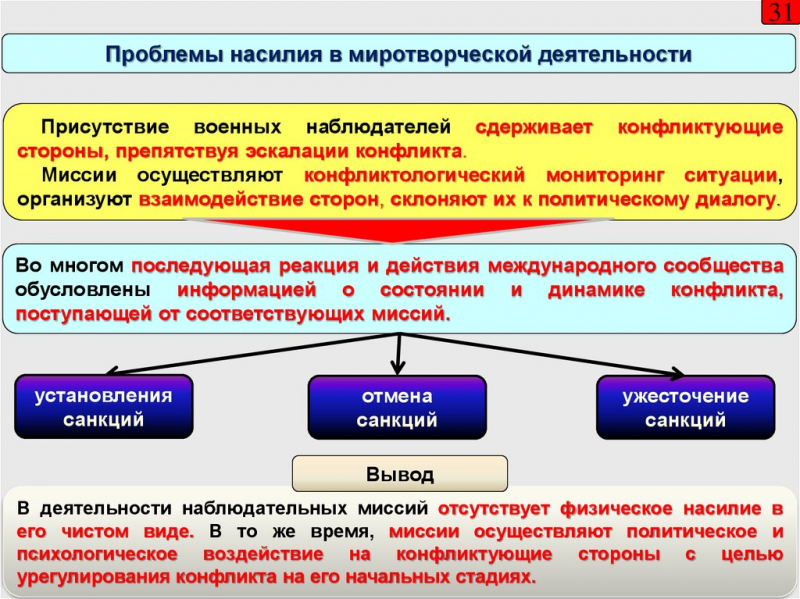 31

Проблемы насилия в миротворческой деятельности

Присутствие военных наблюдателей сдерживает конфликтующие стороны, препятствуя эскалации конфликта.

Миссии осуществляют конфликтологический мониторинг ситуации, организуют взаимодействие сторон, склоняют их к политическому диалогу.

Во многом последующая реакция и действия международного сообщества обусловлены информацией о состоянии и динамике конфликта, поступающей от соответствующих миссий.

установления санкций

отмена санкций

ужесточение санкций

Вывод

В деятельности наблюдательных миссий отсутствует физическое насилие в его чистом виде. В то же время, миссии осуществляют политическое и психологическое воздействие на конфликтующие стороны с целью урегулирования конфликта на его начальных стадиях.